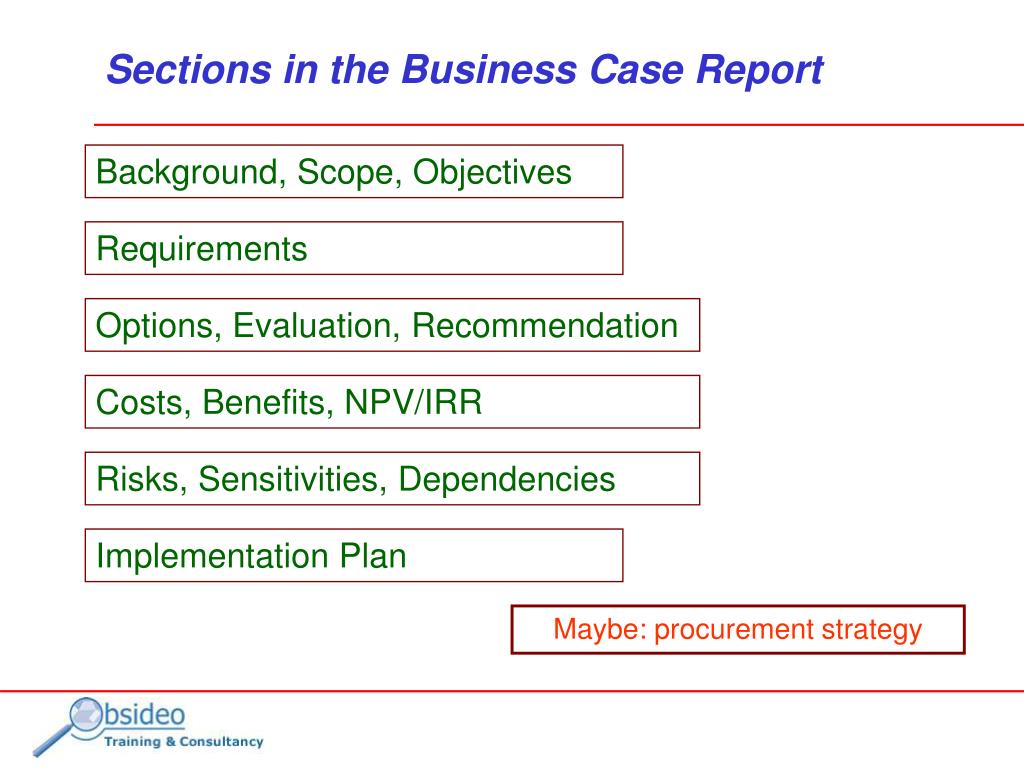 Sections in the Business Case Report

Background, Scope, Objectives

Requirements

Options, Evaluation, Recommendation

Costs, Benefits, NPV/IRR

Risks, Sensitivities, Dependencies

Implementation Plan

Maybe: procurement strategy

Obsideo
Training & Consultancy